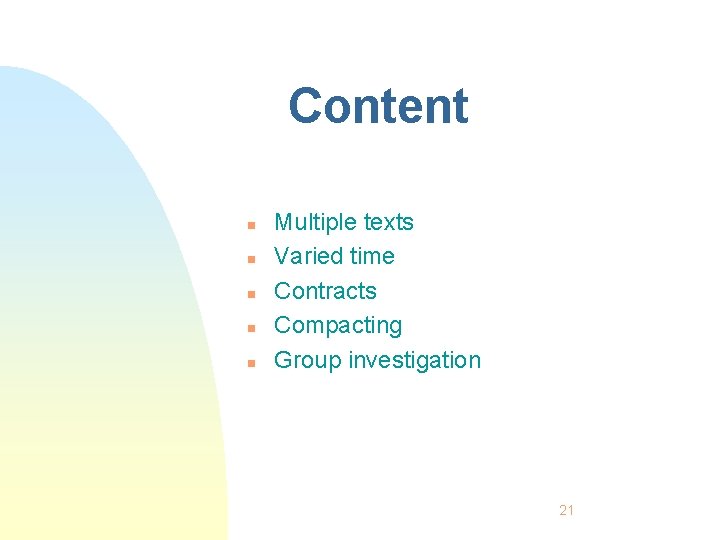 Content

- Multiple texts
- Varied time
- Contracts
- Compacting
- Group investigation

21